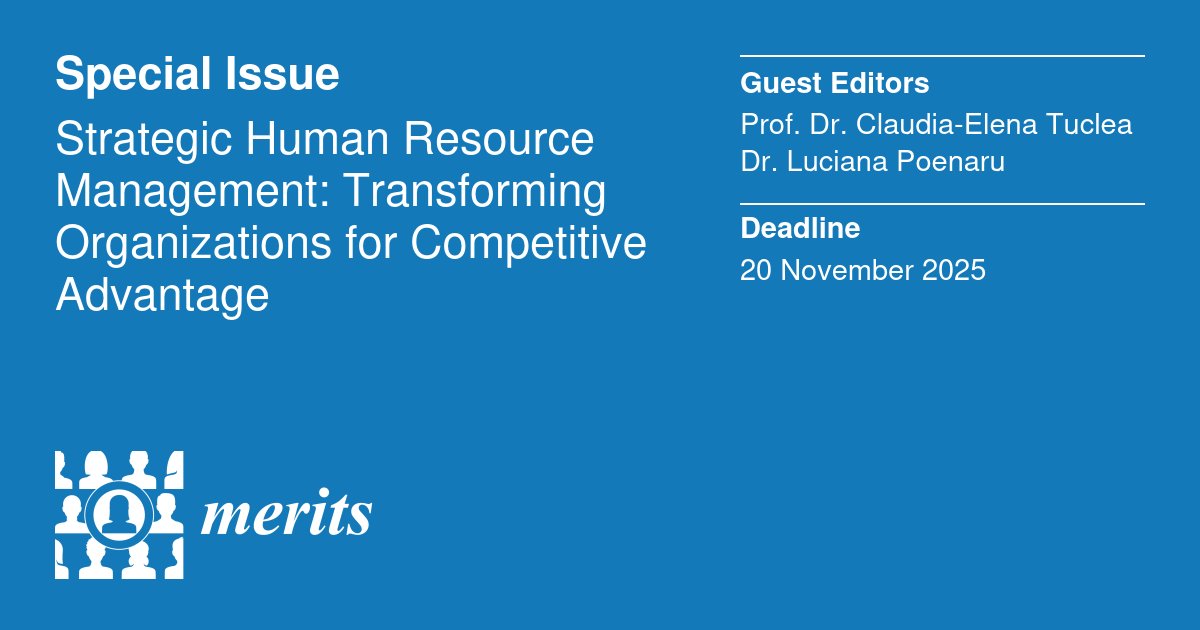 Special Issue

Strategic Human Resource Management: Transforming Organizations for Competitive Advantage

Guest Editors

Prof. Dr. Claudia-Elena Tuclea
Dr. Luciana Poenaru

Deadline

20 November 2025

merits